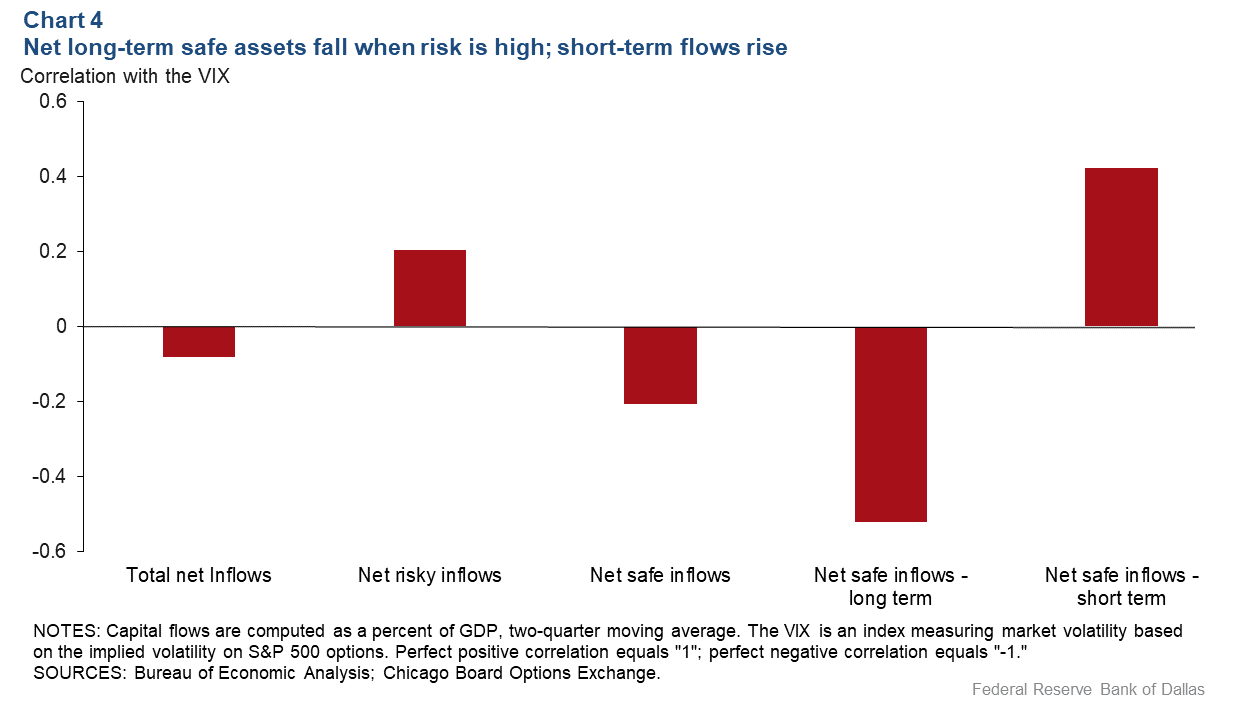 Chart 4
Net long-term safe assets fall when risk is high; short-term flows rise

Correlation with the VIX

0.6
0.4
0.2
0
-0.2
-0.4
-0.6

Total net Inflows
Net risky inflows
Net safe inflows
Net safe inflows - long term
Net safe inflows - short term

NOTES: Capital flows are computed as a percent of GDP, two-quarter moving average. The VIX is an index measuring market volatility based on the implied volatility on S&P 500 options. Perfect positive correlation equals "1"; perfect negative correlation equals "-1."
SOURCES: Bureau of Economic Analysis; Chicago Board Options Exchange.

Federal Reserve Bank of Dallas